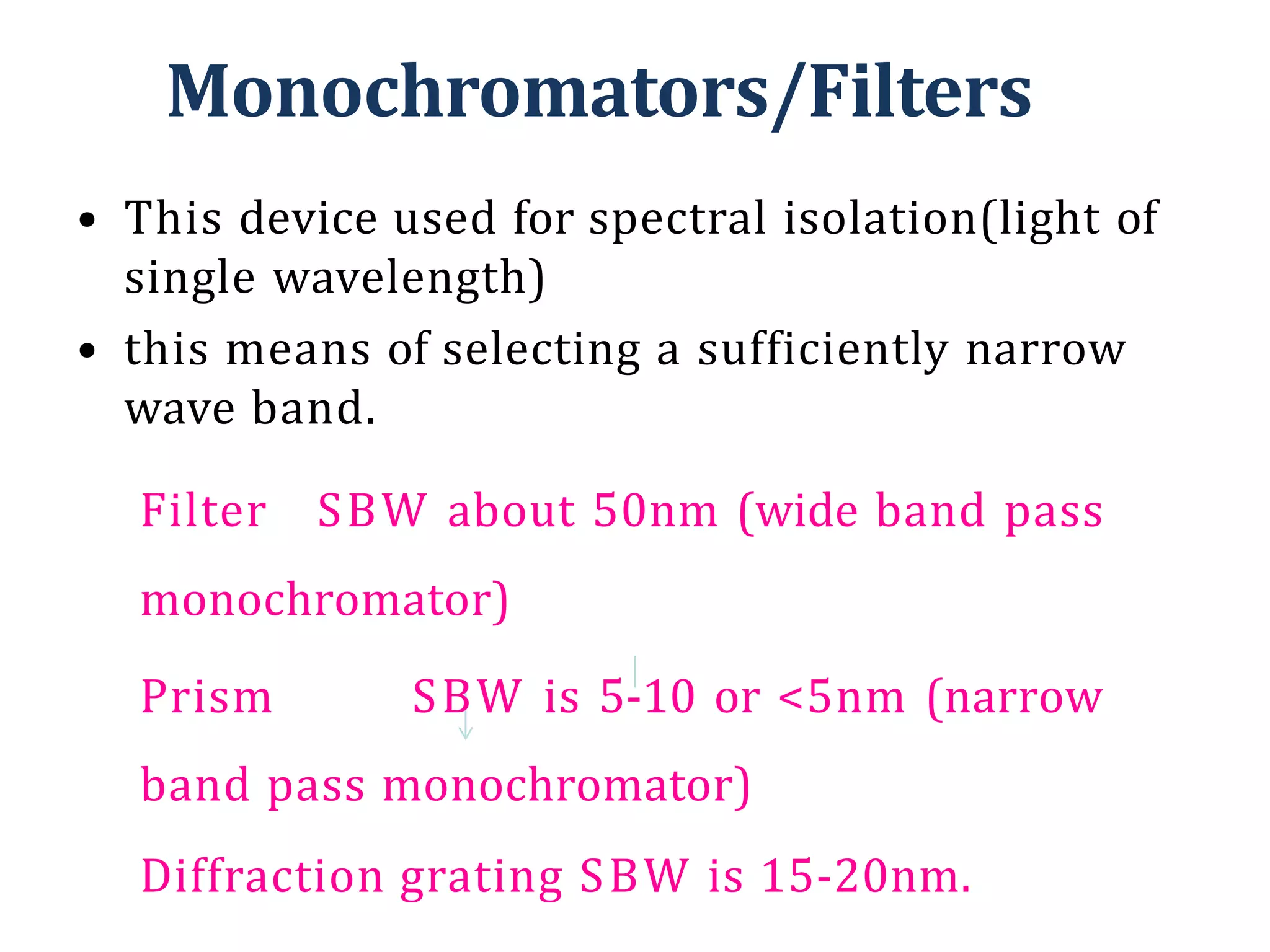 Monochromators/Filters

• This device used for spectral isolation(light of single wavelength)
• this means of selecting a sufficiently narrow wave band.

Filter SBW about 50nm (wide band pass monochromator)

Prism SBW is 5-10 or <5nm (narrow band pass monochromator)

Diffraction grating SBW is 15-20nm.